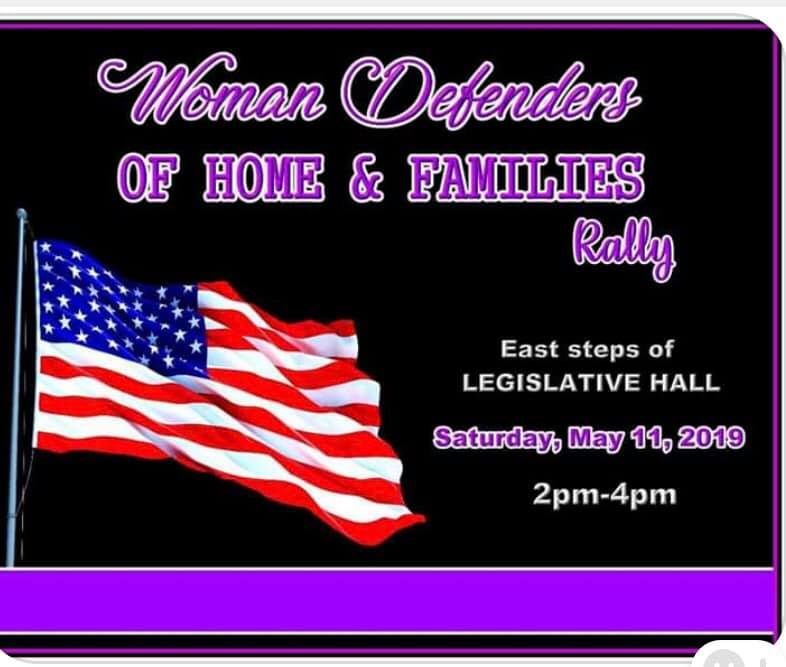 Woman Defenders
OF HOME & FAMILIES
Rally

East steps of
LEGISLATIVE HALL

Saturday, May 11, 2019

2pm-4pm